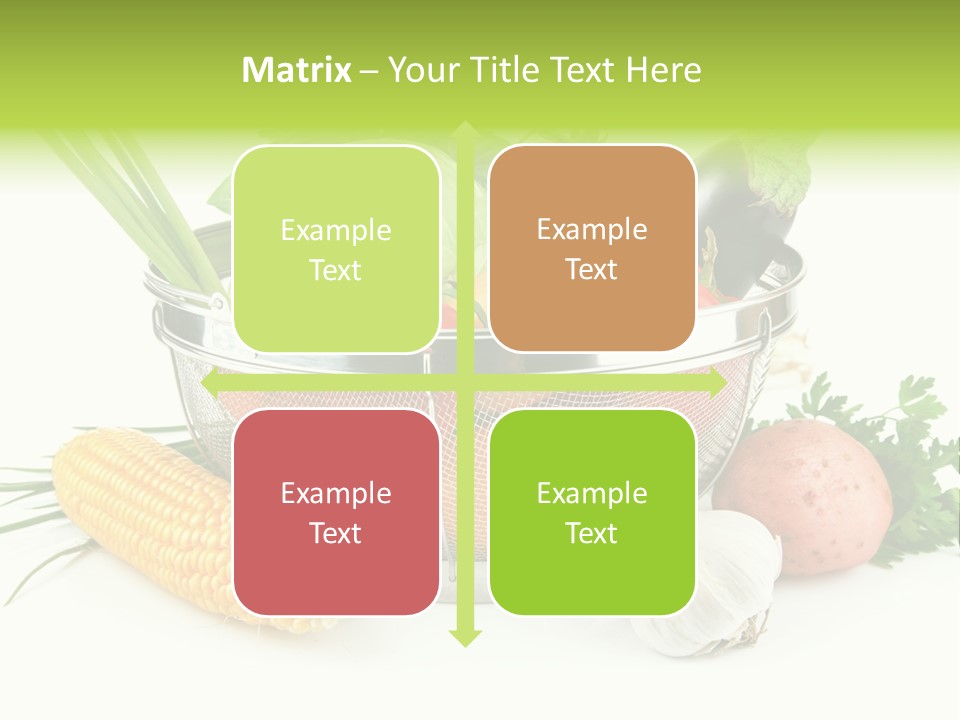 Matrix – Your Title Text Here

Example Text

Example Text

Example Text

Example Text